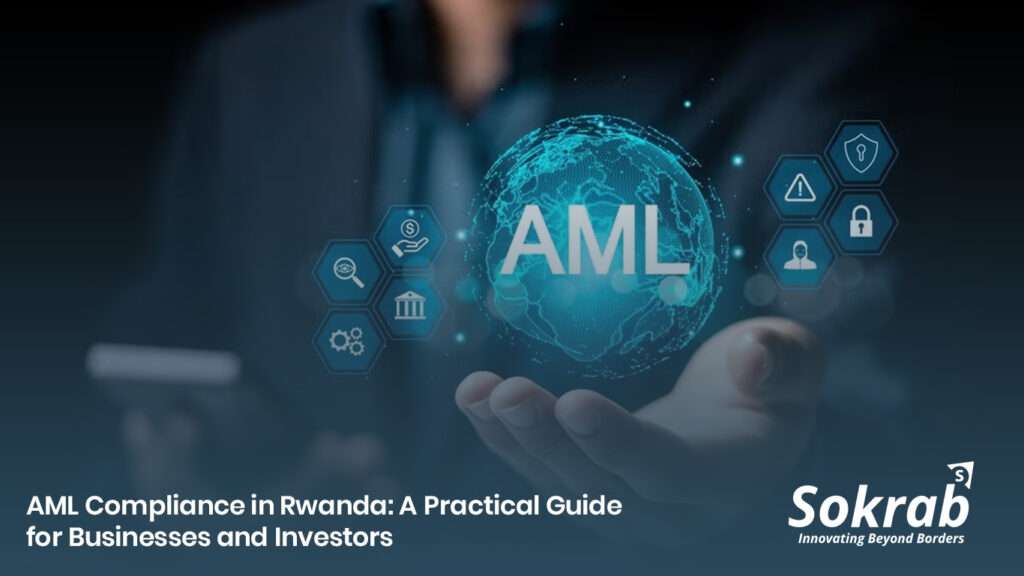 AML

AML Compliance in Rwanda: A Practical Guide for Businesses and Investors

Sokrab
Innovating Beyond Borders